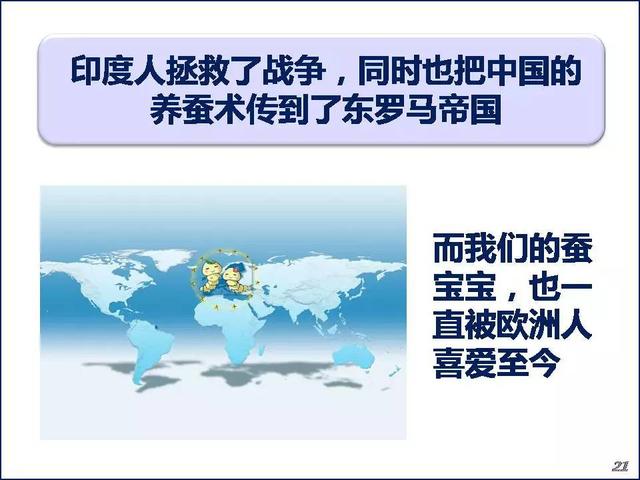 印度人拯救了战争，同时也把中国的养蚕术传到了东罗马帝国

而我们的蚕宝宝，也一直被欧洲人喜爱至今

21